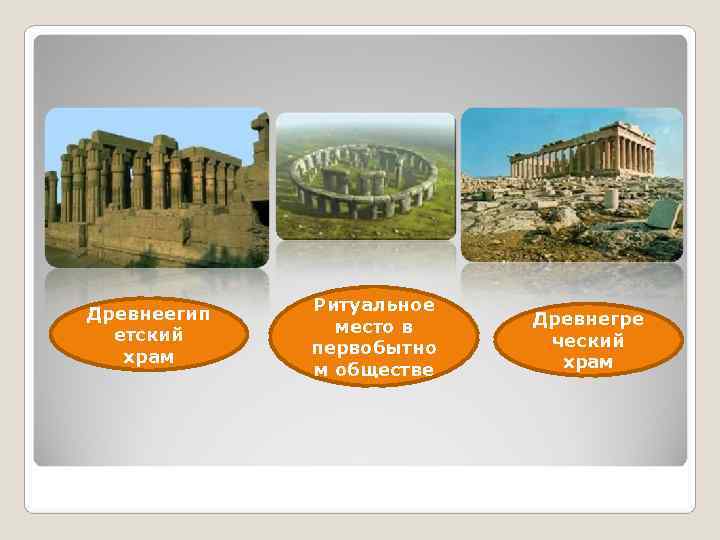 Древнеегипетский храм

Ритуальное место в первобытном обществе

Древнегреческий храм